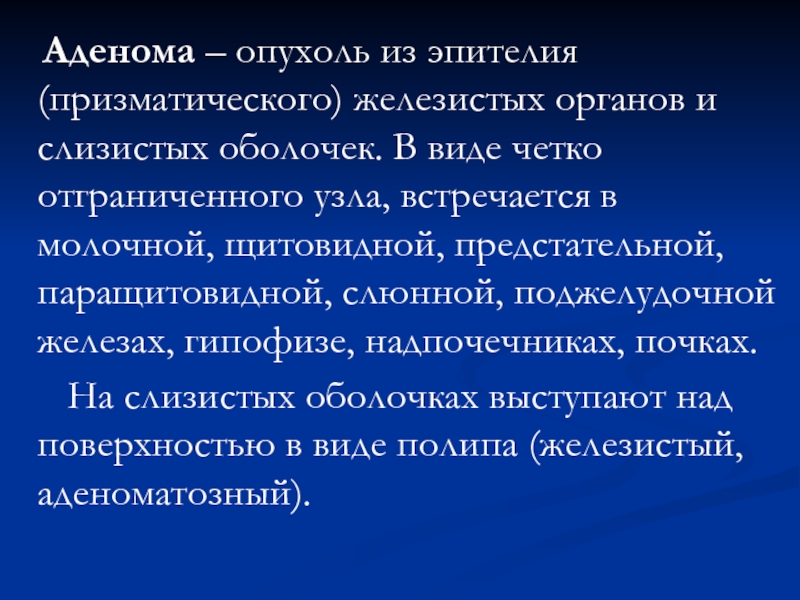 Аденома – опухоль из эпителия (призматического) железистых органов и слизистых оболочек. В виде четко отграниченного узла, встречается в молочной, щитовидной, предстательной, паращитовидной, слюнной, поджелудочной железах, гипофизе, надпочечниках, почках.

На слизистых оболочках выступают над поверхностью в виде полипа (железистый, аденоматозный).